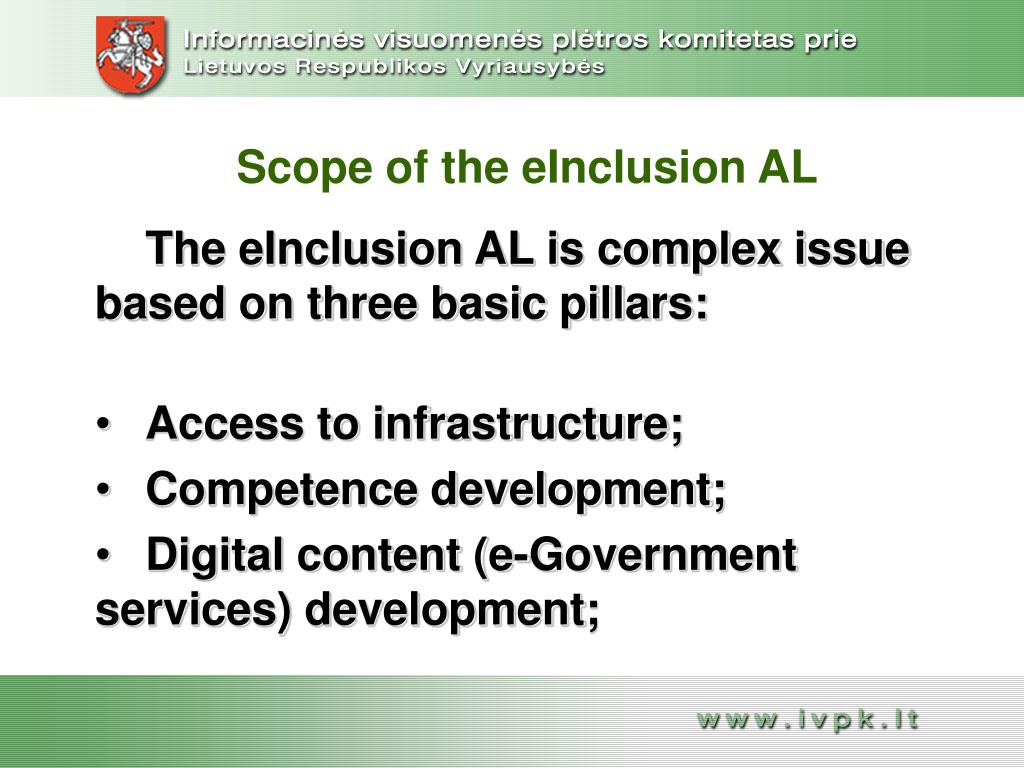 Informacinės visuomenės plėtros komitetas prie Lietuvos Respublikos Vyriausybės

Scope of the eInclusion AL

The eInclusion AL is complex issue based on three basic pillars:

• Access to infrastructure;
• Competence development;
• Digital content (e-Government services) development;

www.ivpk.lt